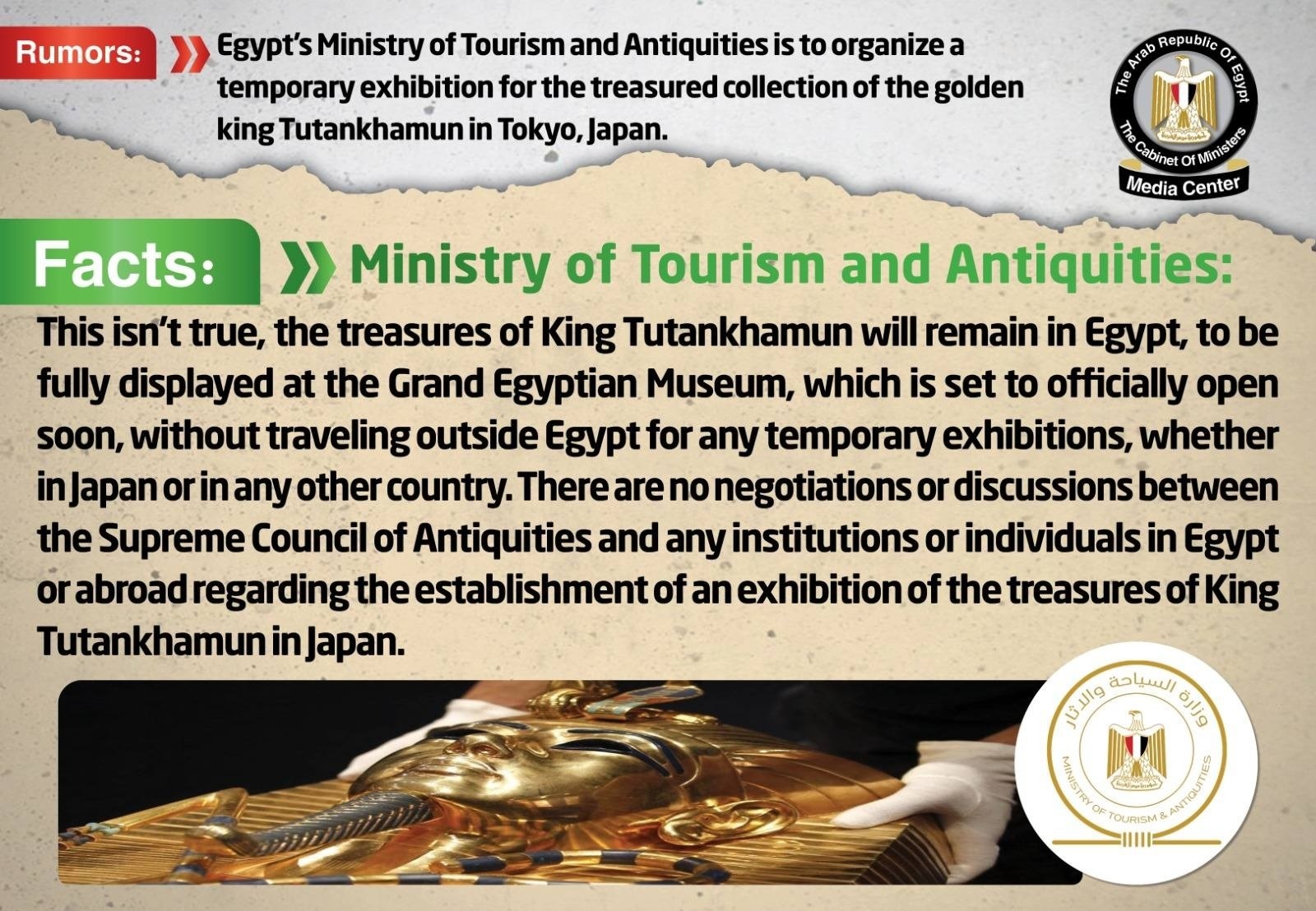 Rumors:

Egypt's Ministry of Tourism and Antiquities is to organize a temporary exhibition for the treasured collection of the golden king Tutankhamun in Tokyo, Japan.

The Arab Republic Of Egypt
The Cabinet Of Ministers
Media Center

Facts:

Ministry of Tourism and Antiquities:

This isn't true, the treasures of King Tutankhamun will remain in Egypt, to be fully displayed at the Grand Egyptian Museum, which is set to officially open soon, without traveling outside Egypt for any temporary exhibitions, whether in Japan or in any other country. There are no negotiations or discussions between the Supreme Council of Antiquities and any institutions or individuals in Egypt or abroad regarding the establishment of an exhibition of the treasures of King Tutankhamun in Japan.

وزارة السياحة والآثار
MINISTRY OF TOURISM & ANTIQUITIES